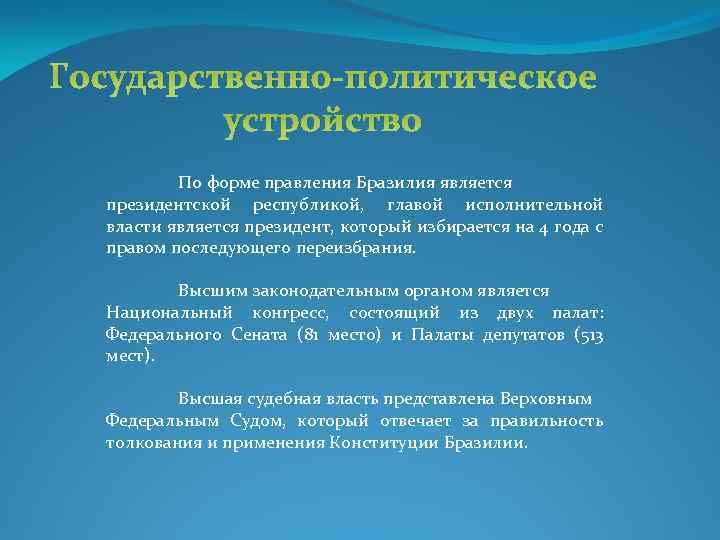 Государственно-политическое устройство

По форме правления Бразилия является президентской республикой, главой исполнительной власти является президент, который избирается на 4 года с правом последующего переизбрания.

Высшим законодательным органом является Национальный конгресс, состоящий из двух палат: Федерального Сената (81 место) и Палаты депутатов (513 мест).

Высшая судебная власть представлена Верховным Федеральным Судом, который отвечает за правильность толкования и применения Конституции Бразилии.